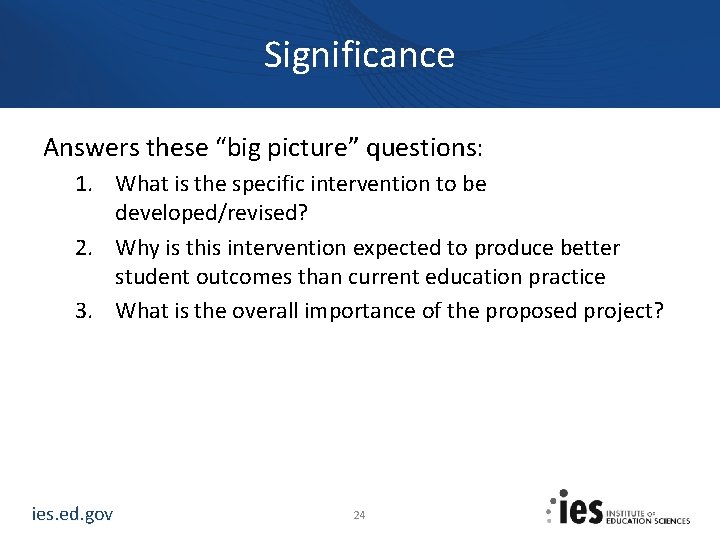 Significance

Answers these “big picture” questions:

1. What is the specific intervention to be developed/revised?
2. Why is this intervention expected to produce better student outcomes than current education practice
3. What is the overall importance of the proposed project?

ies.ed.gov

24

ies INSTITUTE OF EDUCATION SCIENCES